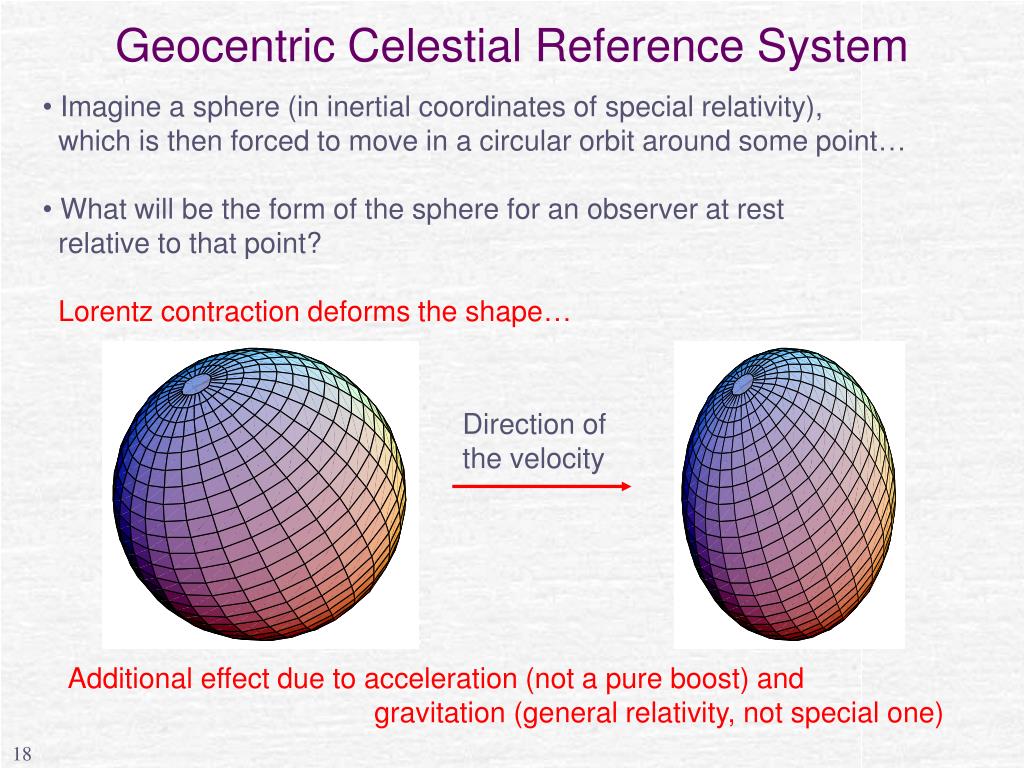 Geocentric Celestial Reference System

• Imagine a sphere (in inertial coordinates of special relativity), which is then forced to move in a circular orbit around some point…

• What will be the form of the sphere for an observer at rest relative to that point?

Lorentz contraction deforms the shape…

Direction of the velocity

Additional effect due to acceleration (not a pure boost) and gravitation (general relativity, not special one)

18